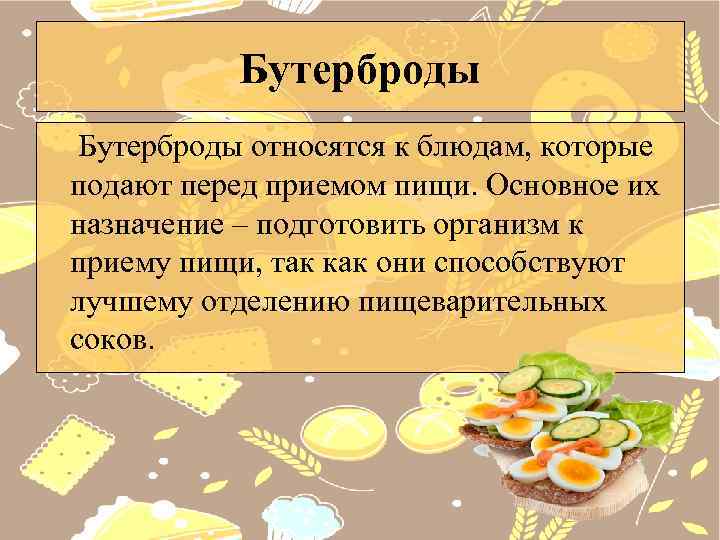 Бутерброды

Бутерброды относятся к блюдам, которые подают перед приемом пищи. Основное их назначение – подготовить организм к приему пищи, так как они способствуют лучшему отделению пищеварительных соков.